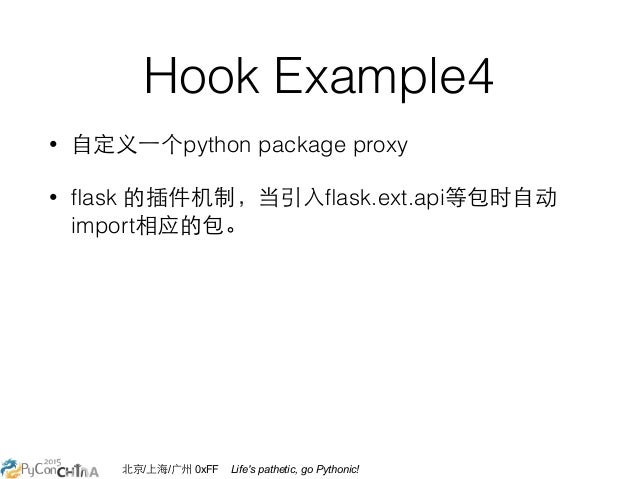 Hook Example4

• 自定义一个python package proxy

• flask 的插件机制，当引入flask.ext.api等包时自动import相应的包。

2015 PyCon CHINA 北京/上海/广州 0xFF Life's pathetic, go Pythonic!